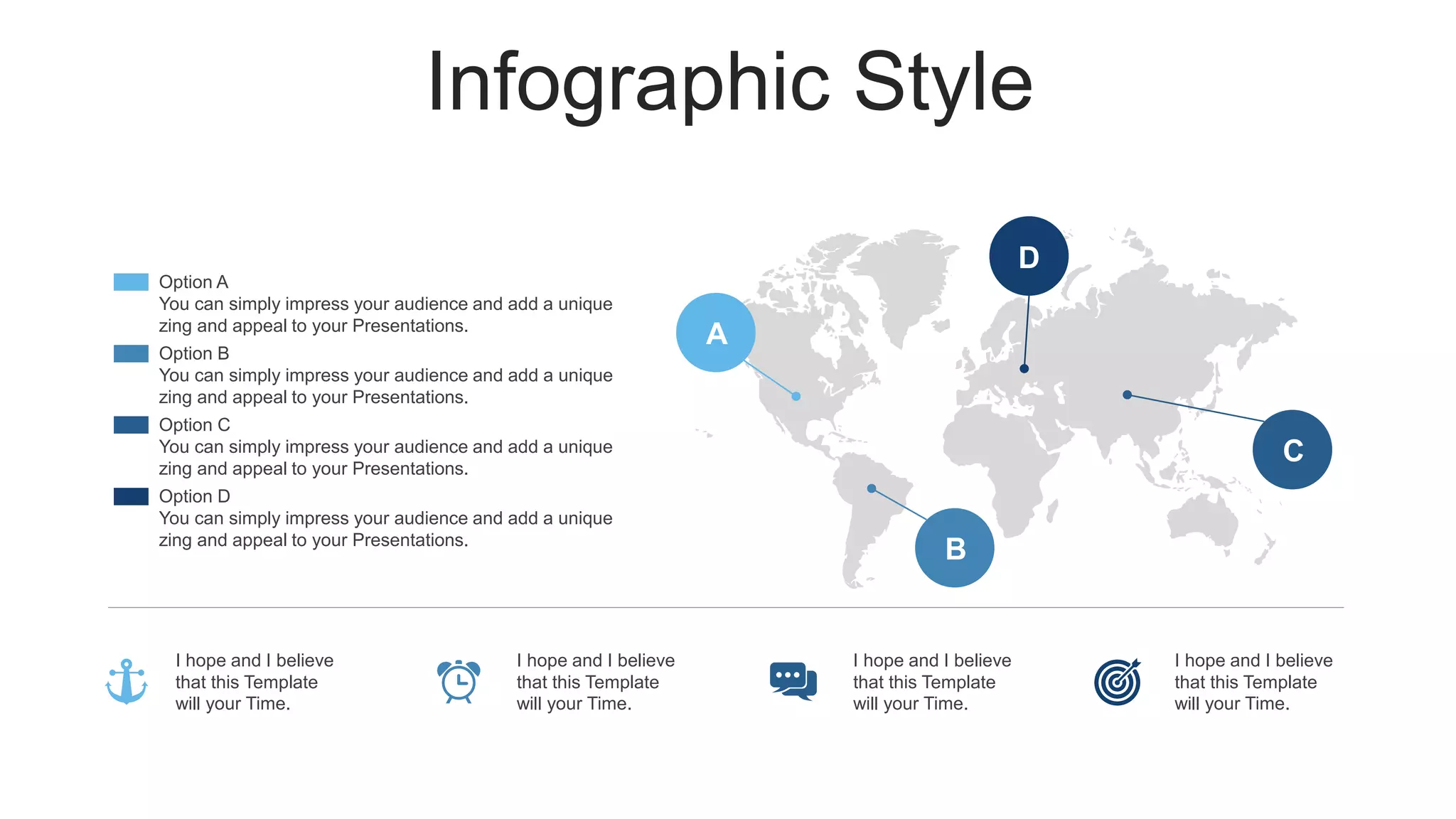 Infographic Style

Option A
You can simply impress your audience and add a unique zing and appeal to your Presentations.

Option B
You can simply impress your audience and add a unique zing and appeal to your Presentations.

Option C
You can simply impress your audience and add a unique zing and appeal to your Presentations.

Option D
You can simply impress your audience and add a unique zing and appeal to your Presentations.

D

A

C

B

I hope and I believe that this Template will your Time.

I hope and I believe that this Template will your Time.

I hope and I believe that this Template will your Time.

I hope and I believe that this Template will your Time.